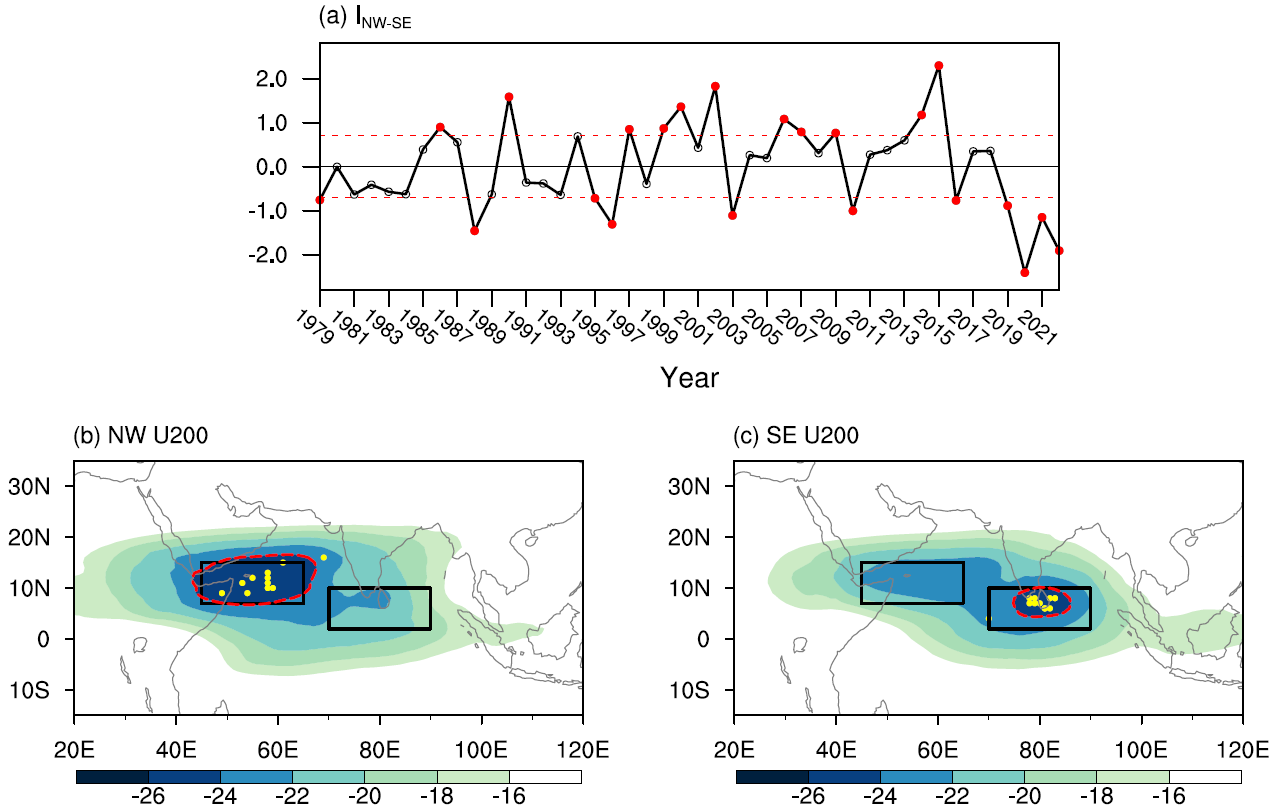 (a) $I_{NW-SE}$

2.0
1.0
0.0
-1.0
-2.0

1979 1981 1983 1985 1987 1989 1991 1993 1995 1997 1999 2001 2003 2005 2007 2009 2011 2013 2015 2017 2019 2021

Year

(b) NW U200

30N
20N
10N
0
10S

20E 40E 60E 80E 100E 120E

-26 -24 -22 -20 -18 -16

(c) SE U200

30N
20N
10N
0
10S

20E 40E 60E 80E 100E 120E

-26 -24 -22 -20 -18 -16